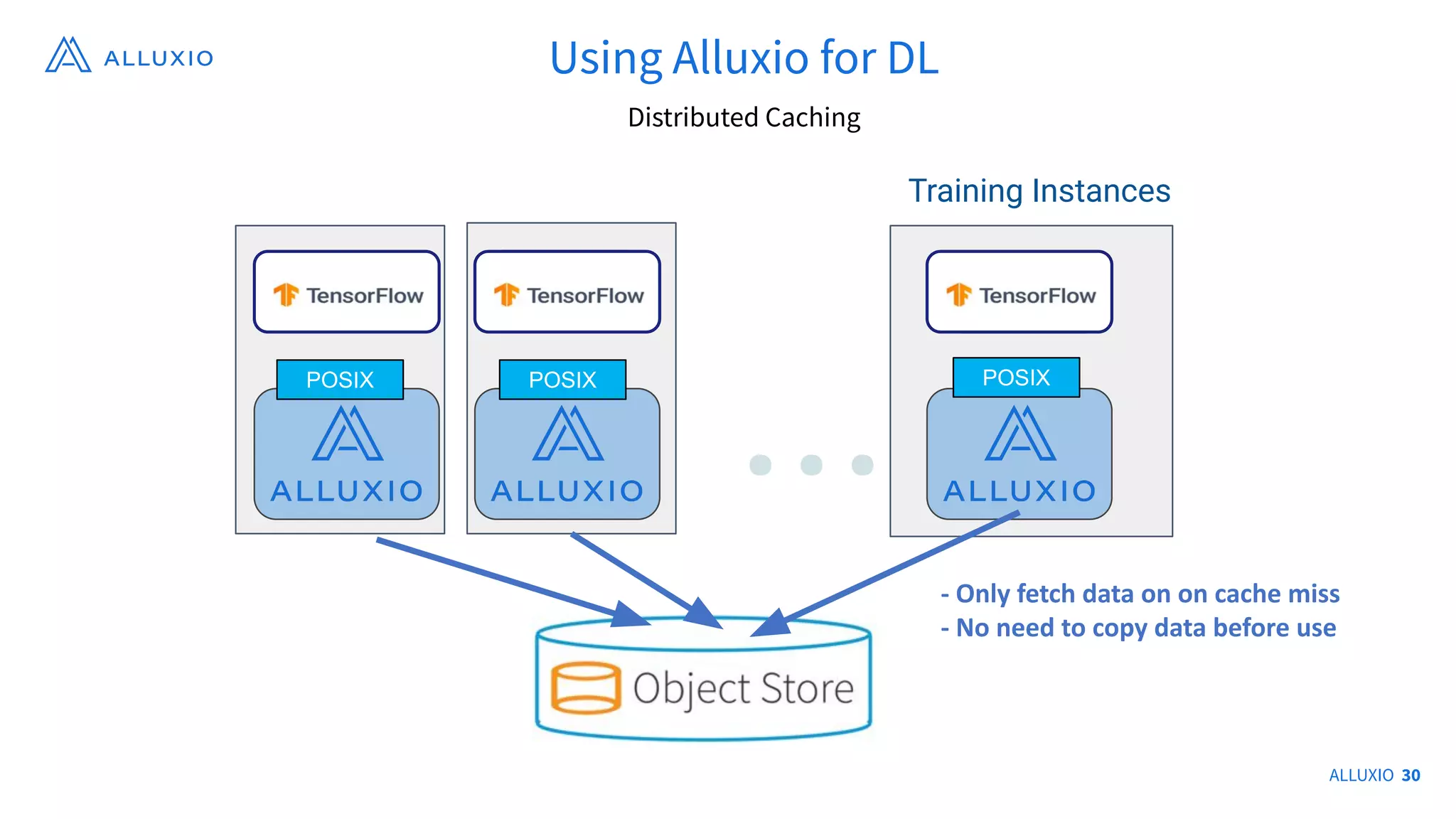 ALLUXIO

Using Alluxio for DL

Distributed Caching

Training Instances

TensorFlow

POSIX

ALLUXIO

TensorFlow

POSIX

ALLUXIO

TensorFlow

POSIX

ALLUXIO

- Only fetch data on on cache miss
- No need to copy data before use

Object Store

ALLUXIO 30